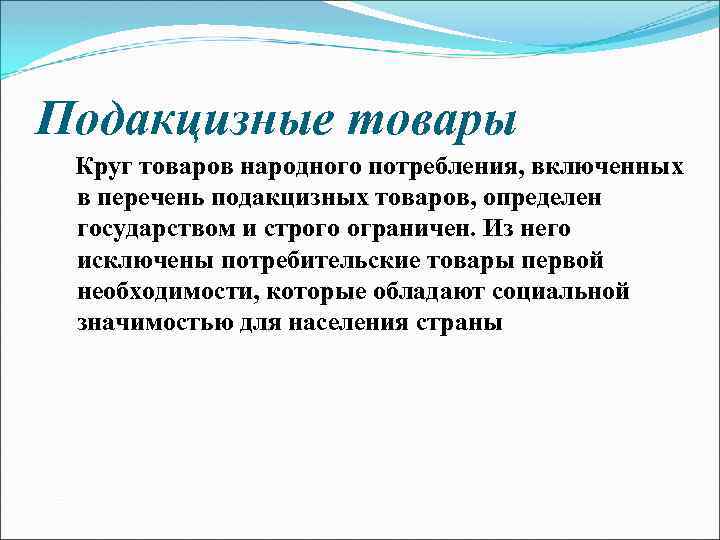 Подакцизные товары

Круг товаров народного потребления, включенных в перечень подакцизных товаров, определен государством и строго ограничен. Из него исключены потребительские товары первой необходимости, которые обладают социальной значимостью для населения страны